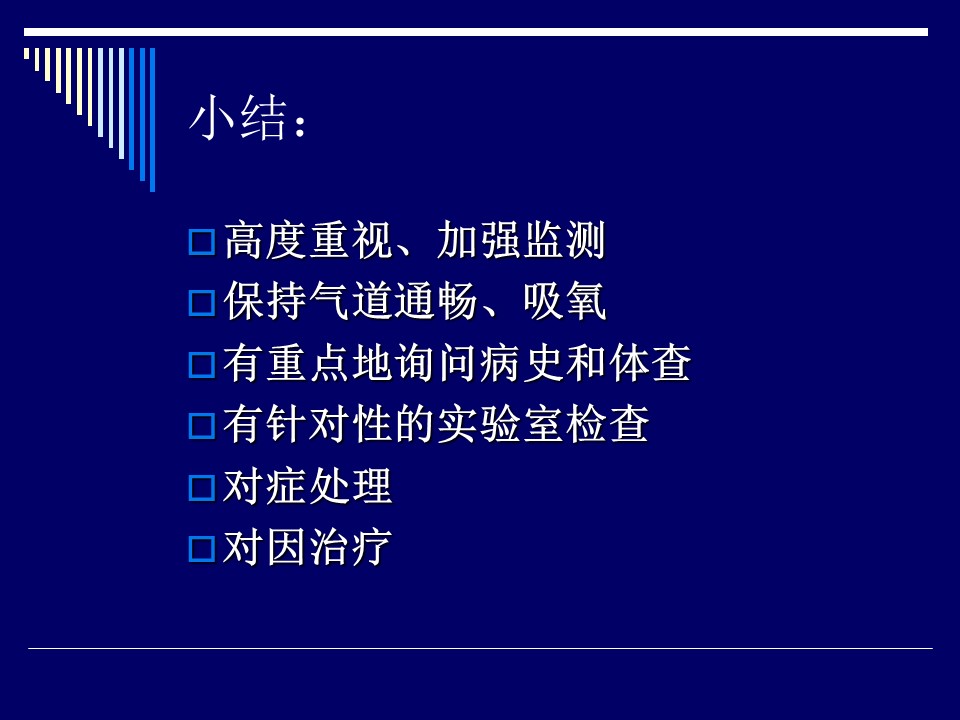 小结：

高度重视、加强监测

保持气道通畅、吸氧

有重点地询问病史和体查

有针对性的实验室检查

对症处理

对因治疗